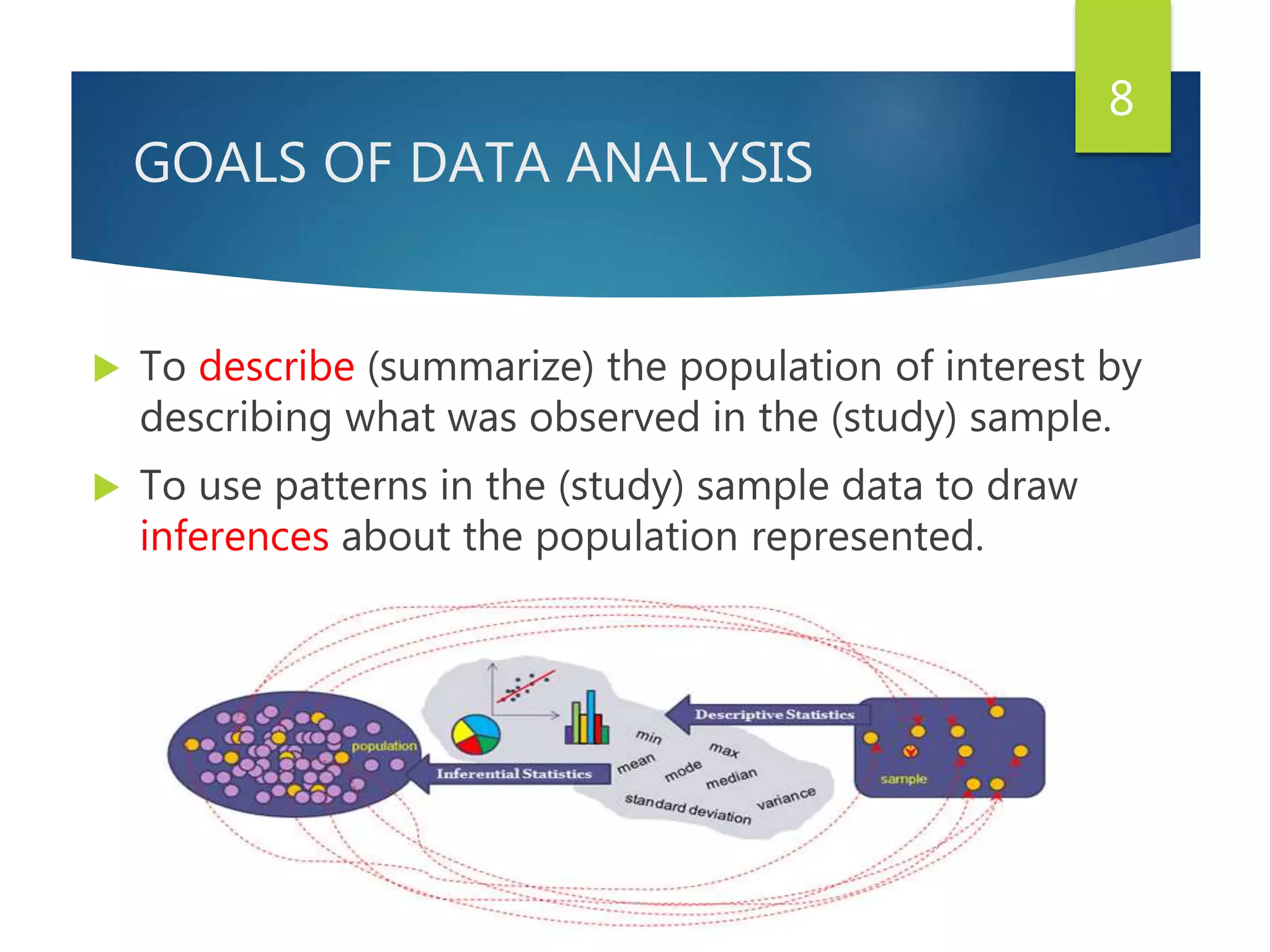 8

GOALS OF DATA ANALYSIS

To describe (summarize) the population of interest by describing what was observed in the (study) sample.

To use patterns in the (study) sample data to draw inferences about the population represented.

population

Inferential Statistics

Descriptive Statistics

min

max

mean

mode

median

standard deviation

variance

sample